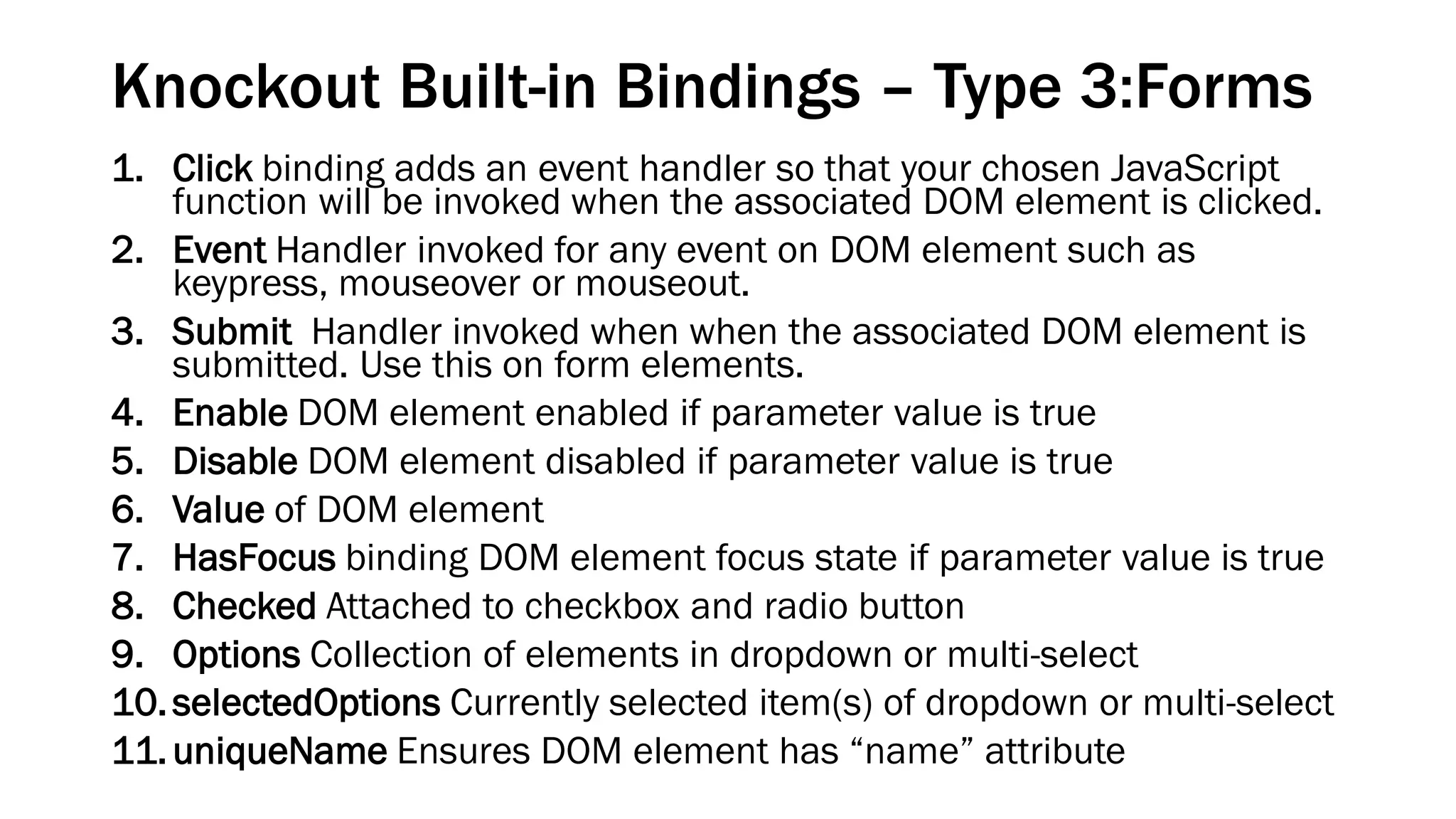 Knockout Built-in Bindings – Type 3:Forms

1. Click binding adds an event handler so that your chosen JavaScript function will be invoked when the associated DOM element is clicked.
2. Event Handler invoked for any event on DOM element such as keypress, mouseover or mouseout.
3. Submit  Handler invoked when when the associated DOM element is submitted. Use this on form elements.
4. Enable DOM element enabled if parameter value is true
5. Disable DOM element disabled if parameter value is true
6. Value of DOM element
7. HasFocus binding DOM element focus state if parameter value is true
8. Checked Attached to checkbox and radio button
9. Options Collection of elements in dropdown or multi-select
10. selectedOptions Currently selected item(s) of dropdown or multi-select
11. uniqueName Ensures DOM element has “name” attribute